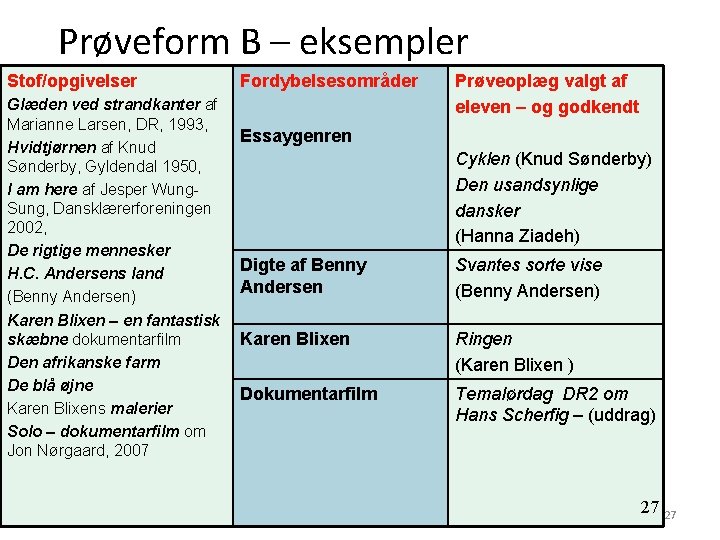 Prøveform B – eksempler

| Stof/opgivelser | Fordybelsesområder | Prøveoplæg valgt af eleven – og godkendt |
|---|---|---|
| Glæden ved strandkanter af Marianne Larsen, DR, 1993, Hvidtjørnen af Knud Sønderby, Gyldendal 1950, I am here af Jesper Wung-Sung, Dansklærerforeningen 2002, De rigtige mennesker H.C. Andersens land (Benny Andersen) Karen Blixen – en fantastisk skæbne dokumentarfilm Den afrikanske farm De blå øjne Karen Blixens malerier Solo – dokumentarfilm om Jon Nørgaard, 2007 | Essaygenren | Cyklen (Knud Sønderby) Den usandsynlige dansker (Hanna Ziadeh) |
| | Digte af Benny Andersen | Svantes sorte vise (Benny Andersen) |
| | Karen Blixen | Ringen (Karen Blixen ) |
| | Dokumentarfilm | Temalørdag DR2 om Hans Scherfig – (uddrag) |

27

27